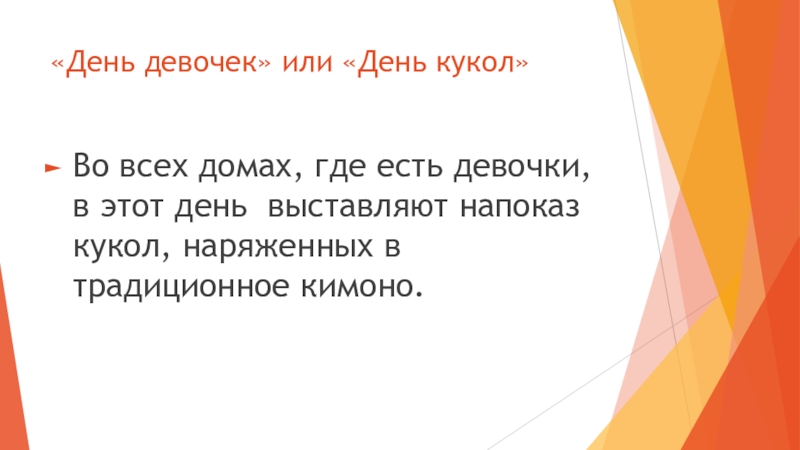 «День девочек» или «День кукол»

Во всех домах, где есть девочки, в этот день выставляют напоказ кукол, наряженных в традиционное кимоно.